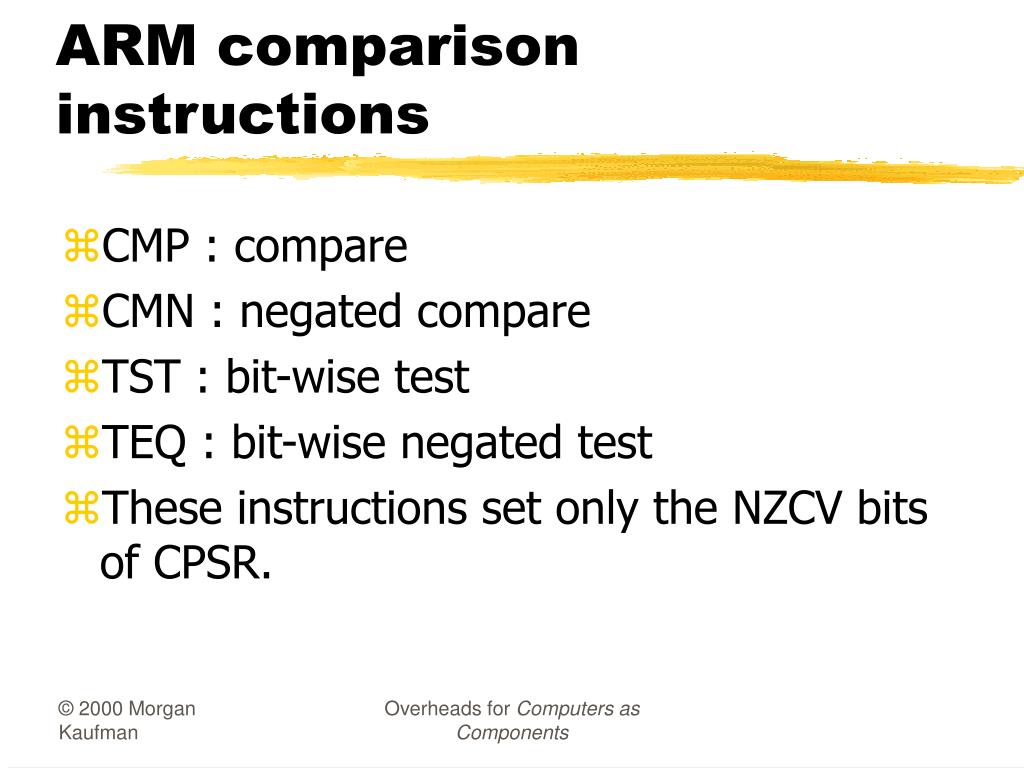 ARM comparison instructions

⌘CMP : compare
⌘CMN : negated compare
⌘TST : bit-wise test
⌘TEQ : bit-wise negated test
⌘These instructions set only the NZCV bits of CPSR.

© 2000 Morgan Kaufman

Overheads for Computers as Components